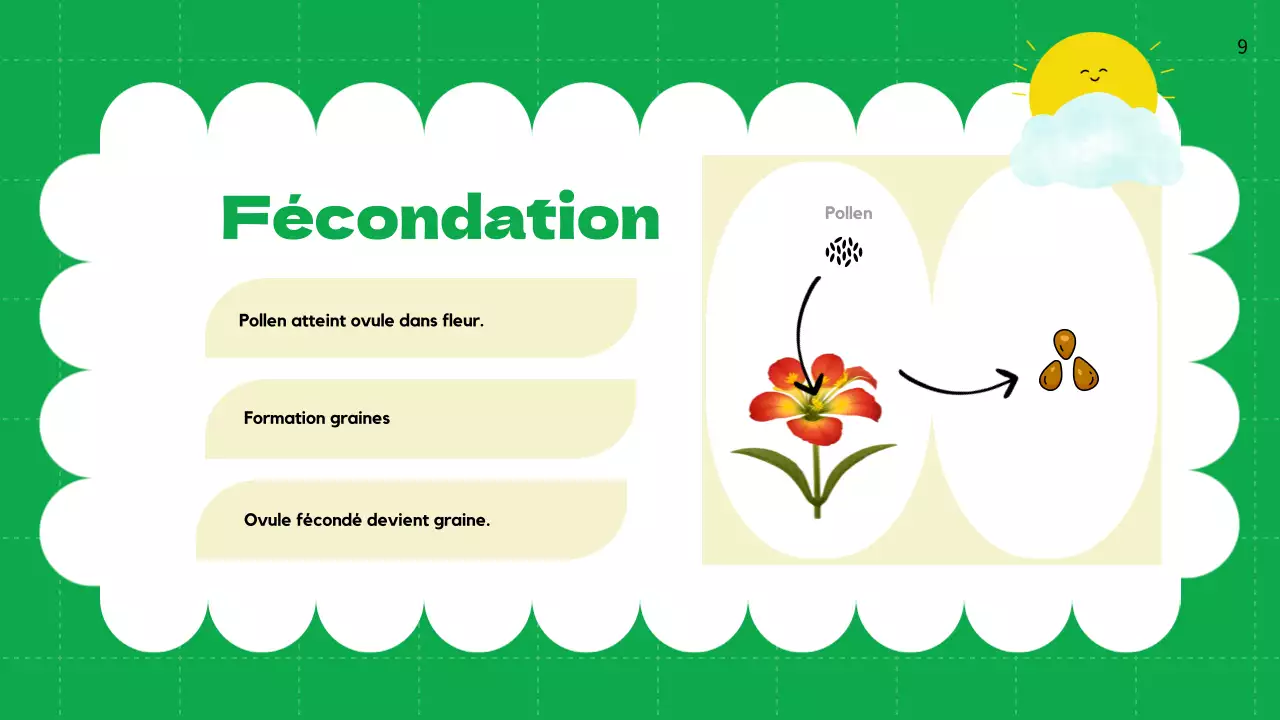 9

Fécondation

Pollen atteint ovule dans fleur.

Formation graines

Ovule fécondé devient graine.

Pollen